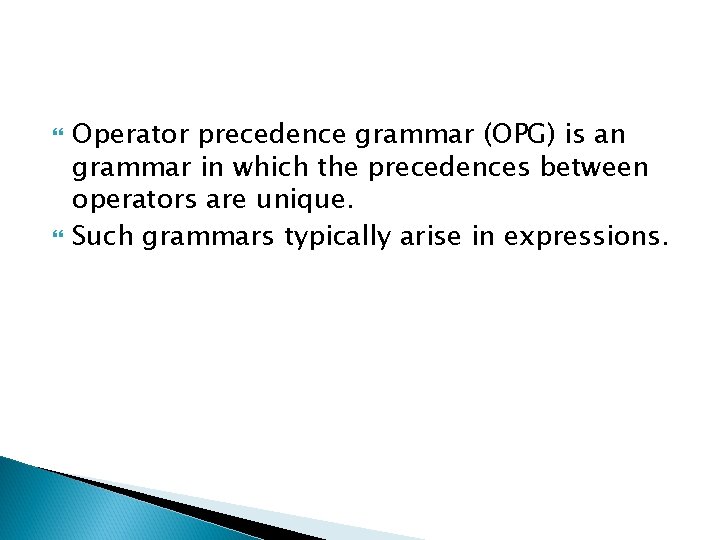 Operator precedence grammar (OPG) is an grammar in which the precedences between operators are unique.
Such grammars typically arise in expressions.